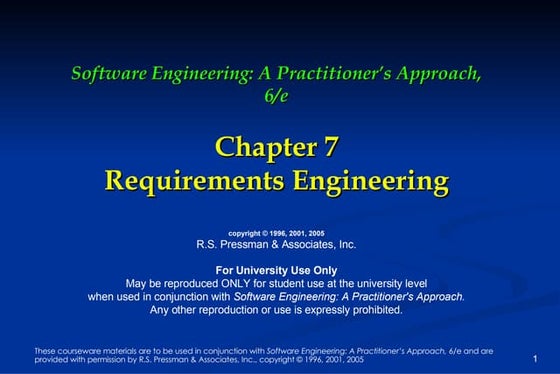 Software Engineering: A Practitioner's Approach, 6/e

Chapter 7
Requirements Engineering

copyright © 1996, 2001, 2005
R.S. Pressman & Associates, Inc.

For University Use Only
May be reproduced ONLY for student use at the university level when used in conjunction with Software Engineering: A Practitioner's Approach. Any other reproduction or use is expressly prohibited.

These courseware materials are to be used in conjunction with Software Engineering: A Practitioner's Approach, 6/e and are provided with permission by R.S. Pressman & Associates, Inc., copyright © 1996, 2001, 2005

1